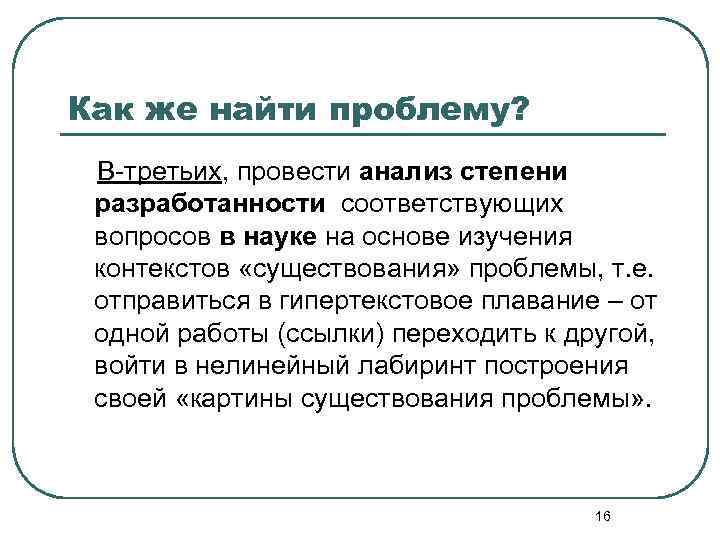 Как же найти проблему?

В-третьих, провести анализ степени разработанности соответствующих вопросов в науке на основе изучения контекстов «существования» проблемы, т.е. отправиться в гипертекстовое плавание – от одной работы (ссылки) переходить к другой, войти в нелинейный лабиринт построения своей «картины существования проблемы».

16